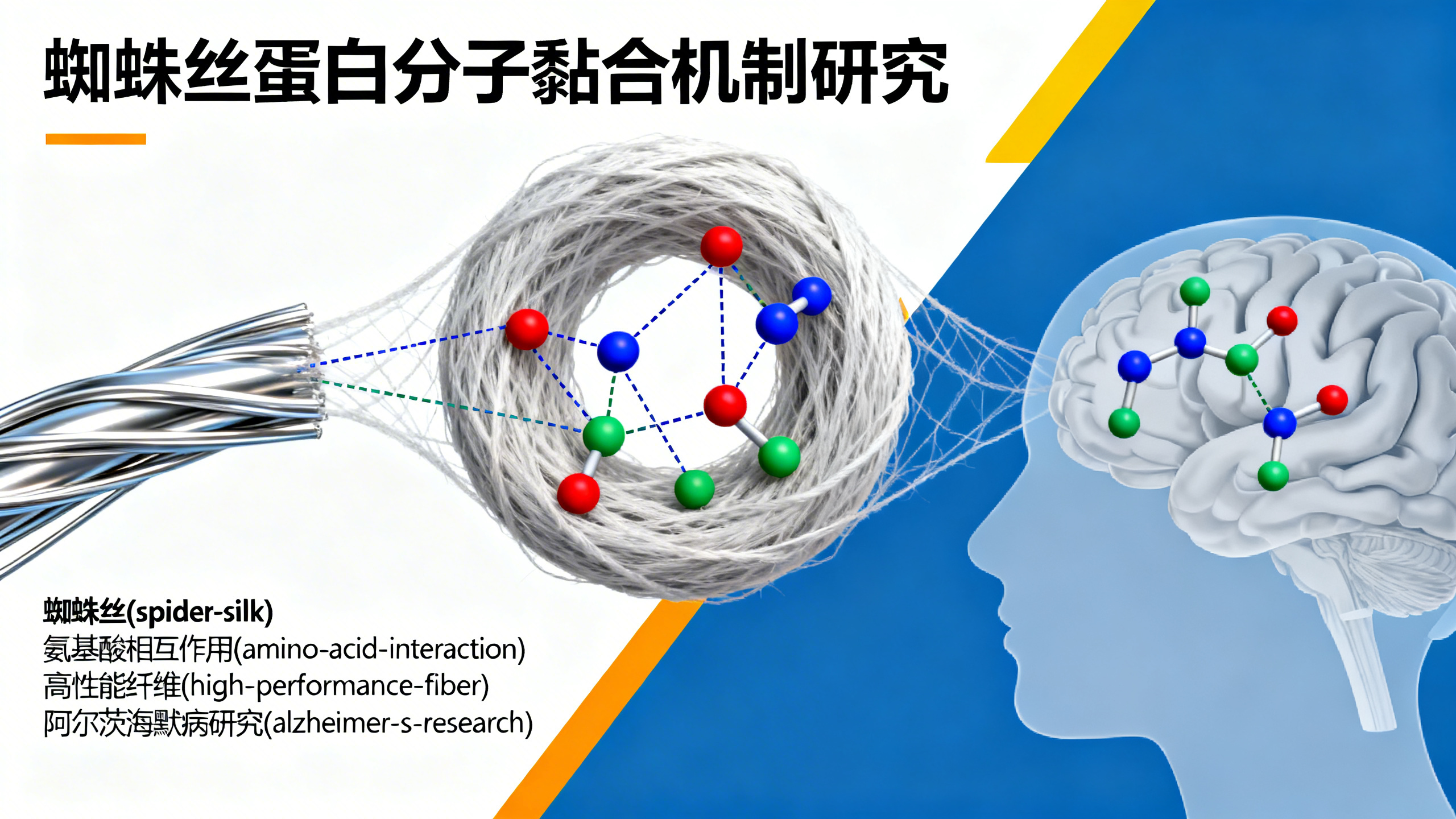 蜘蛛丝蛋白分子黏合机制研究

蜘蛛丝(spider-silk)
氨基酸相互作用(amino-acid-interaction)
高性能纤维(high-performance-fiber)
阿尔茨海默病研究(alzheimer-s-research)